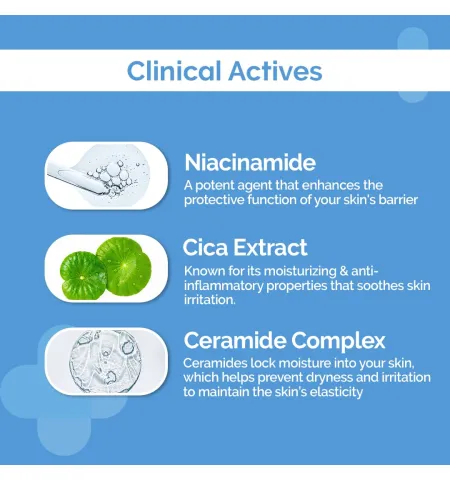 Clinical Actives

Niacinamide
A potent agent that enhances the protective function of your skin's barrier

Cica Extract
Known for its moisturizing & anti-inflammatory properties that soothes skin irritation.

Ceramide Complex
Ceramides lock moisture into your skin, which helps prevent dryness and irritation to maintain the skin's elasticity